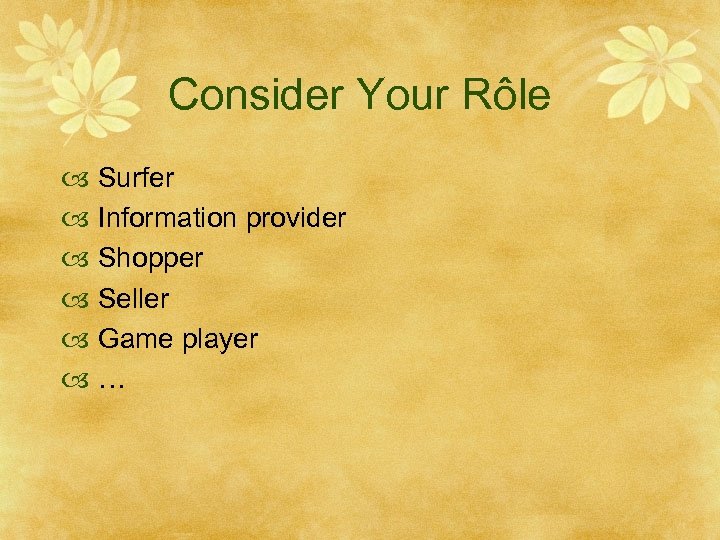 Consider Your Rôle

Surfer
Information provider
Shopper
Seller
Game player
…